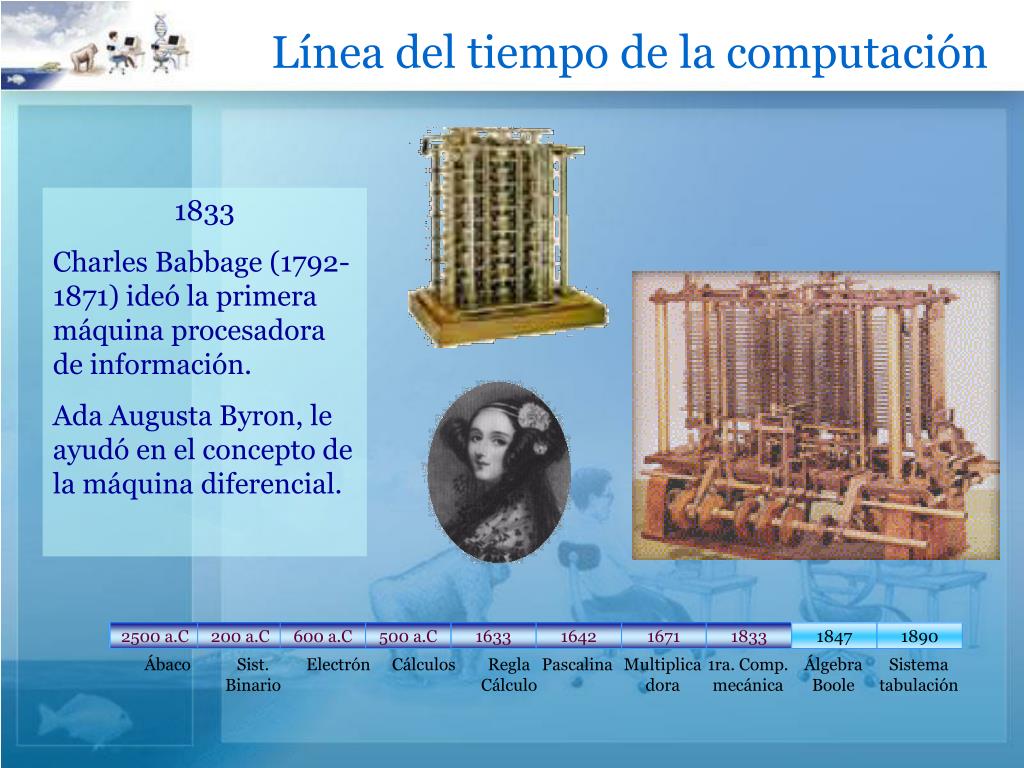 Línea del tiempo de la computación

1833

Charles Babbage (1792-1871) ideó la primera máquina procesadora de información.

Ada Augusta Byron, le ayudó en el concepto de la máquina diferencial.

| 2500 a.C | 200 a.C | 600 a.C | 500 a.C | 1633 | 1642 | 1671 | 1833 | 1847 | 1890 |
|---|---|---|---|---|---|---|---|---|---|
| Ábaco | Sist. Binario | Electrón | Cálculos | Regla Cálculo | Pascalina | Multiplica dora | 1ra. Comp. mecánica | Álgebra Boole | Sistema tabulación |